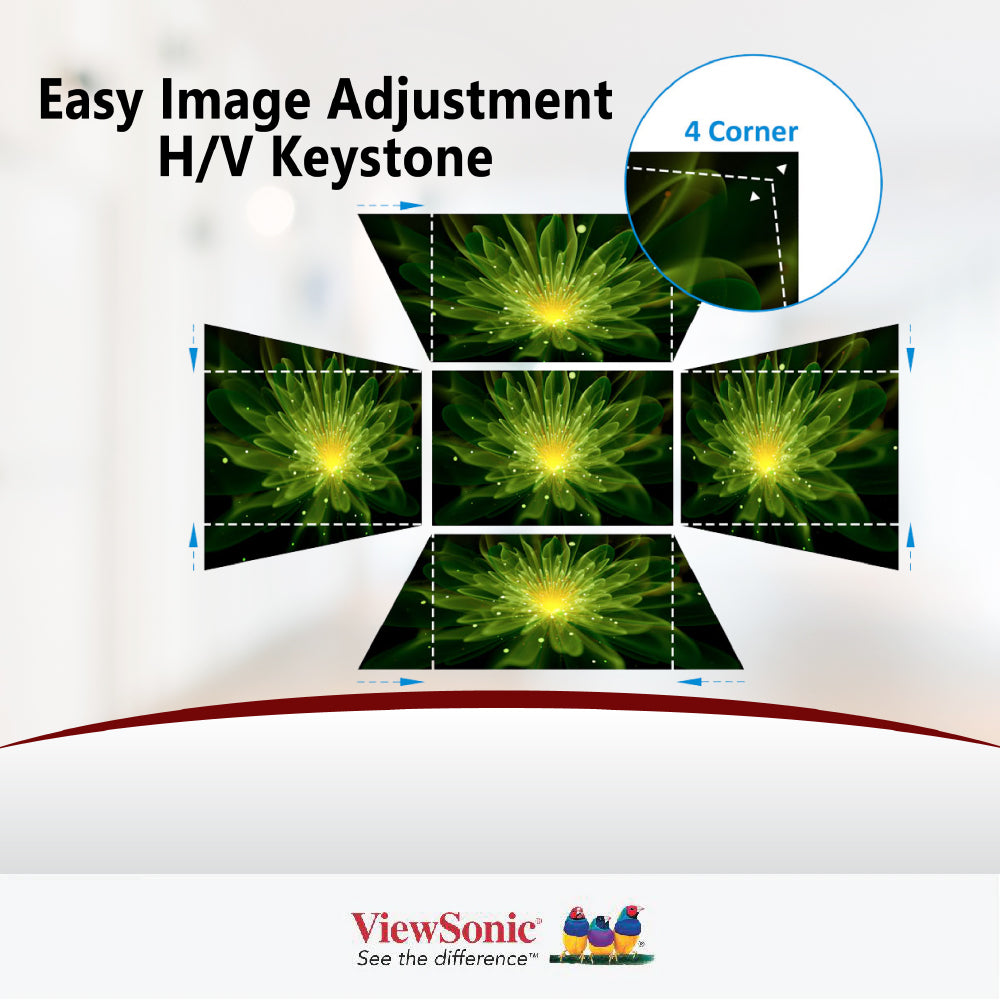 Easy Image Adjustment
H/V Keystone

4 Corner

ViewSonic®
See the difference™